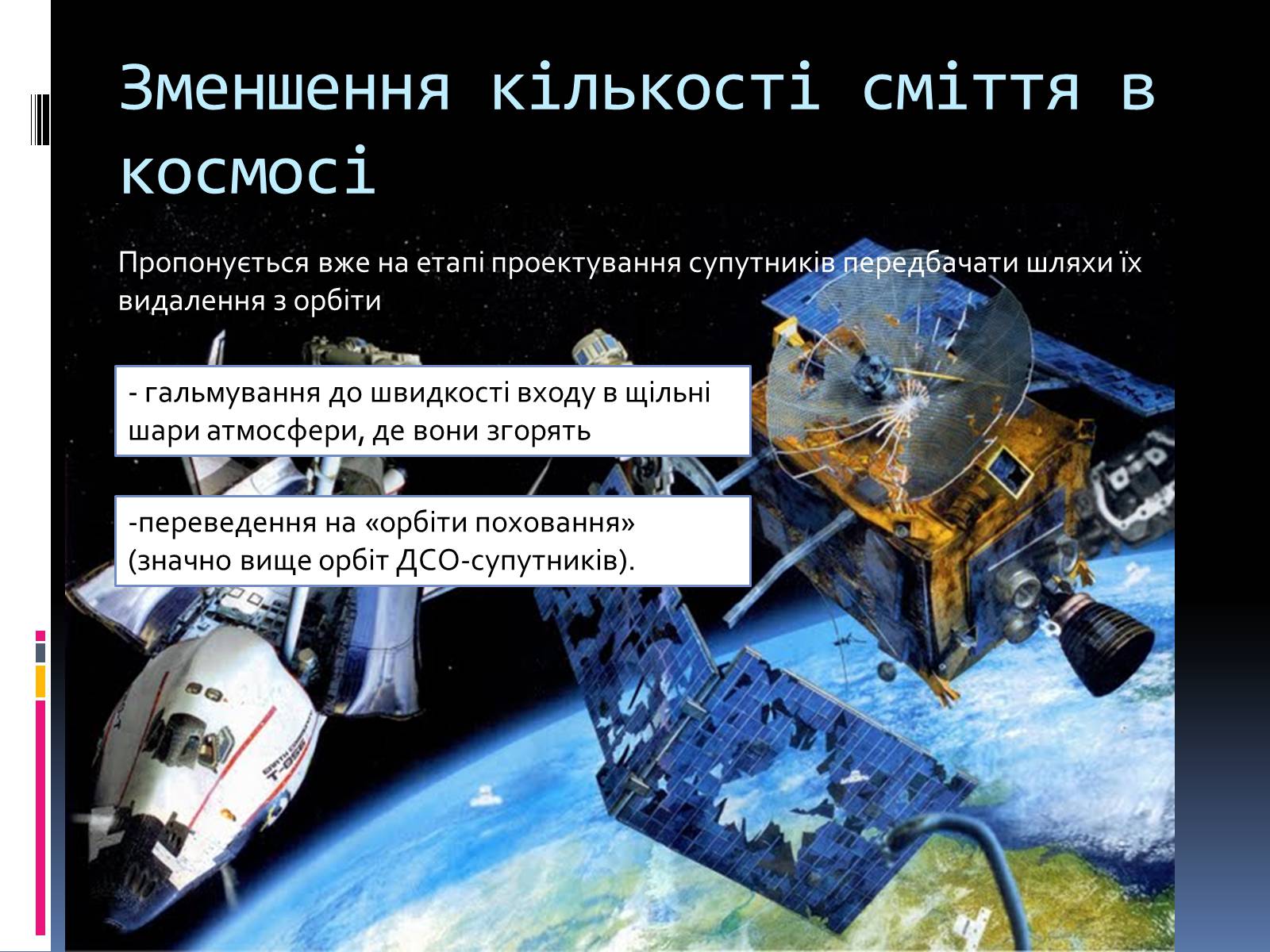 Зменшення кількості сміття в космосі

Пропонується вже на етапі проектування супутників передбачати шляхи їх видалення з орбіти

- гальмування до швидкості входу в щільні шари атмосфери, де вони згорять

-переведення на «орбіти поховання» (значно вище орбіт ДСО-супутників).